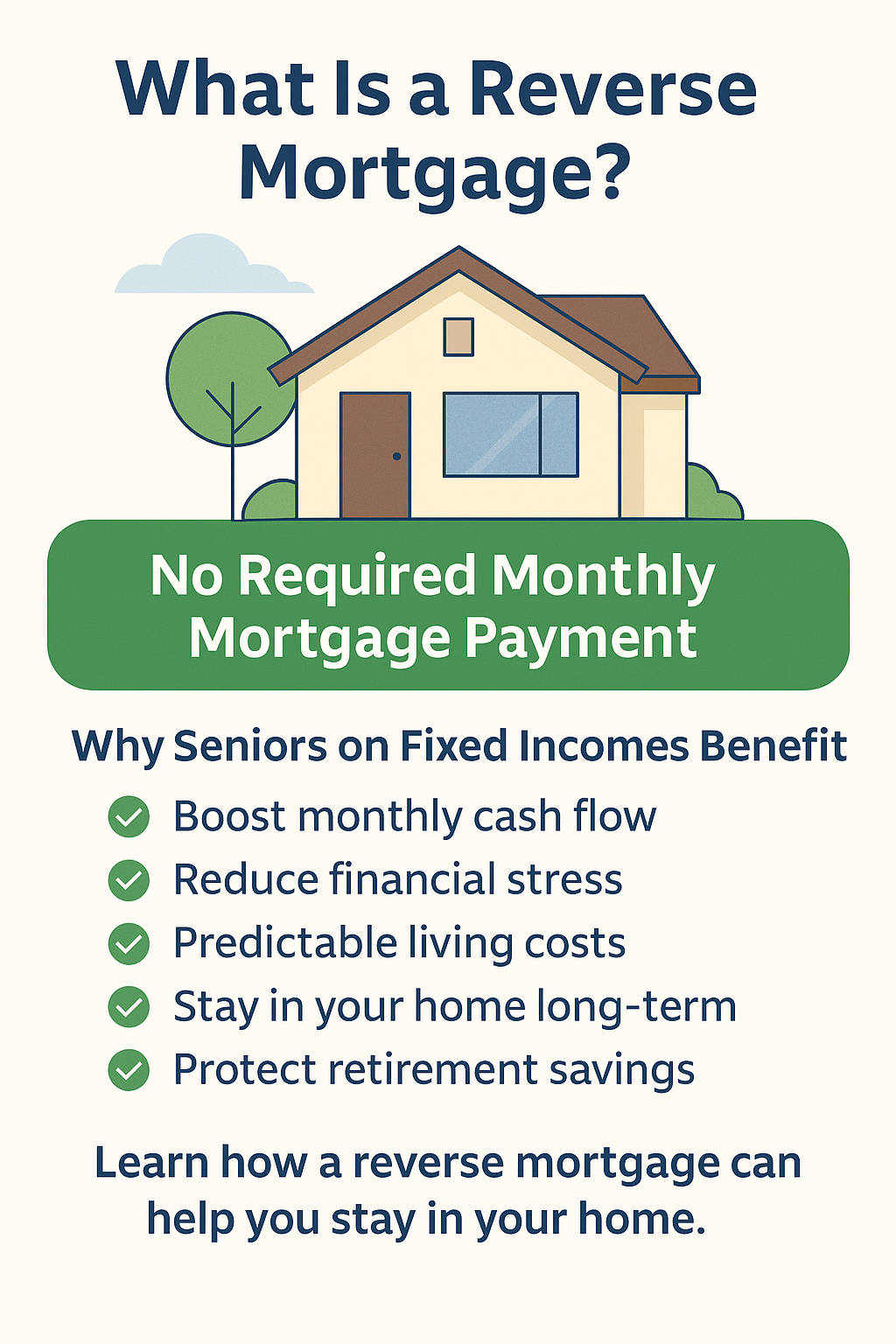 What Is a Reverse Mortgage?

No Required Monthly Mortgage Payment

Why Seniors on Fixed Incomes Benefit

Boost monthly cash flow
Reduce financial stress
Predictable living costs
Stay in your home long-term
Protect retirement savings

Learn how a reverse mortgage can help you stay in your home.